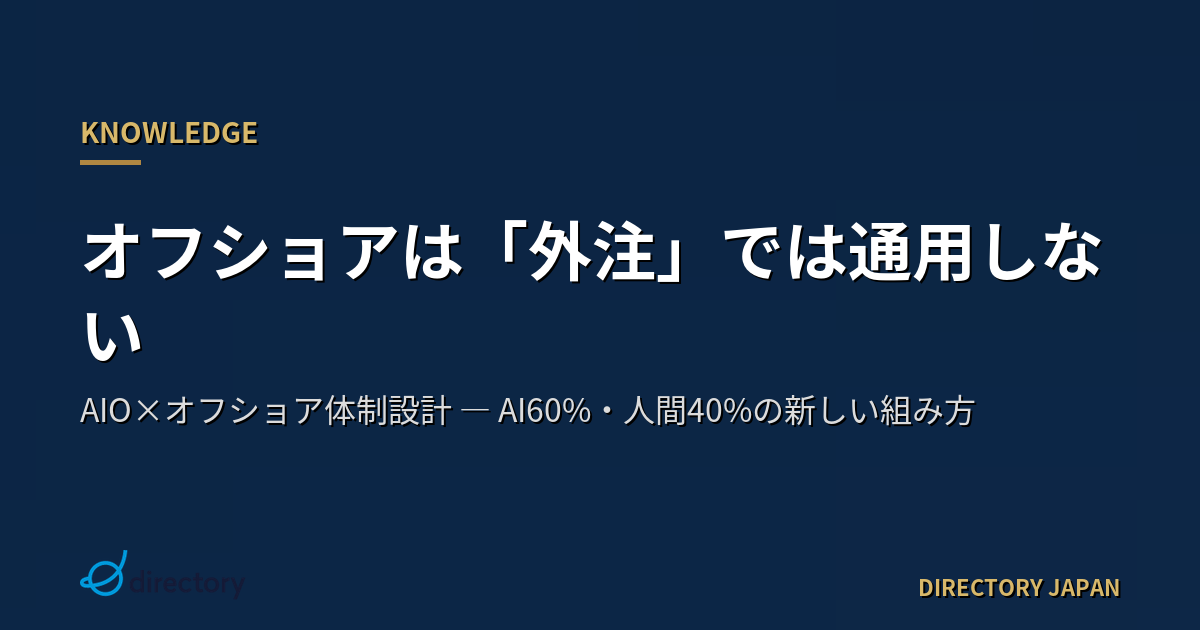 KNOWLEDGE

オフショアは「外注」では通用しない

AIO×オフショア体制設計 ― AI60%・人間40%の新しい組み方

directory

DIRECTORY JAPAN